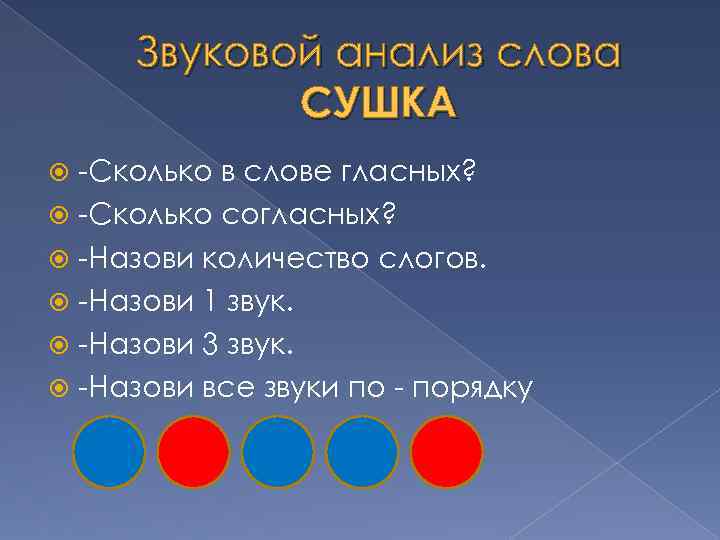 Звуковой анализ слова СУШКА

-Сколько в слове гласных?
-Сколько согласных?
-Назови количество слогов.
-Назови 1 звук.
-Назови 3 звук.
-Назови все звуки по - порядку